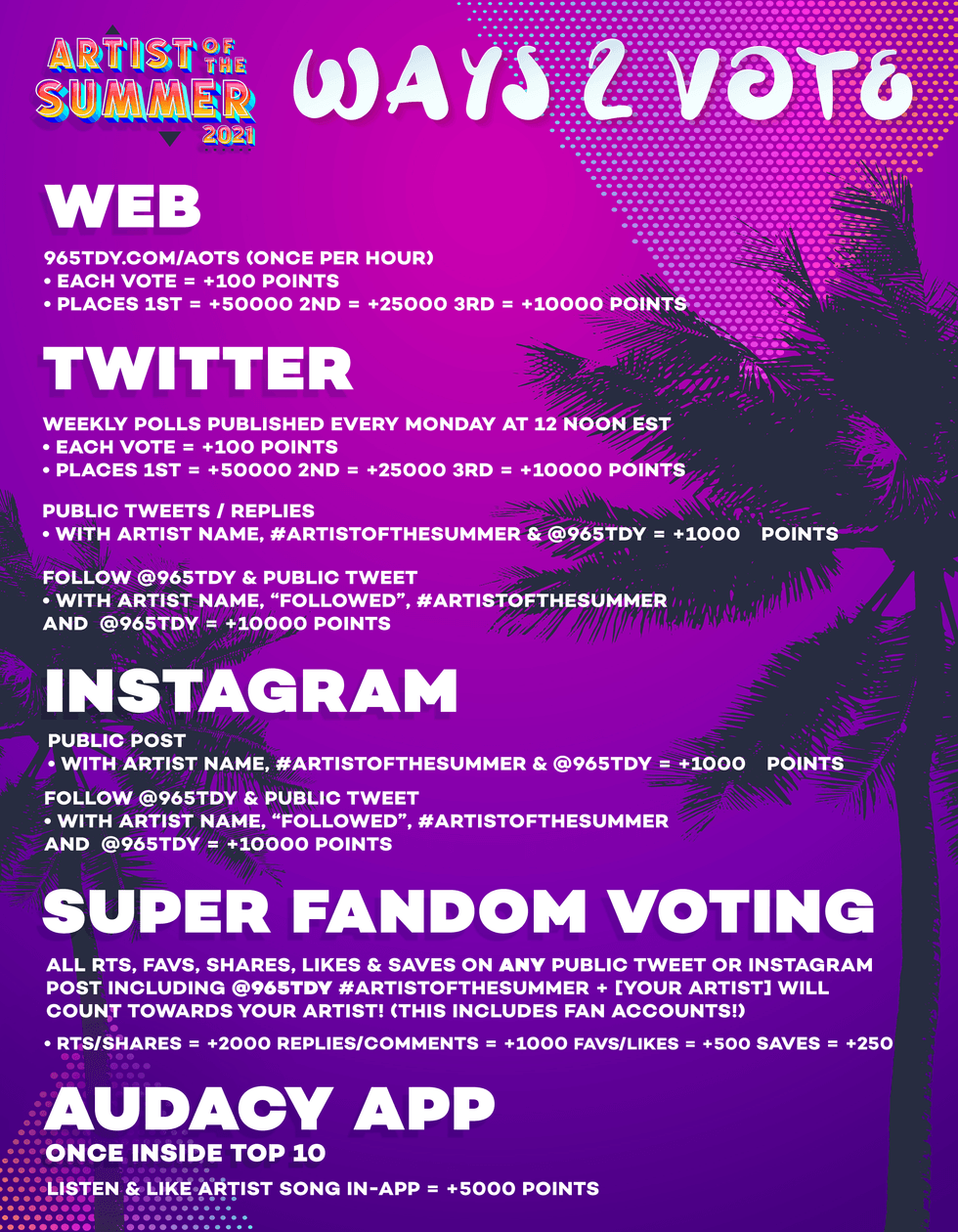 ARTIST OF THE SUMMER 2021

WAYS 2 VOTE

WEB

965TDY.COM/AOTS (ONCE PER HOUR)
• EACH VOTE = +100 POINTS
• PLACES 1ST = +50000 2ND = +25000 3RD = +10000 POINTS

TWITTER

WEEKLY POLLS PUBLISHED EVERY MONDAY AT 12 NOON EST
• EACH VOTE = +100 POINTS
• PLACES 1ST = +50000 2ND = +25000 3RD = +10000 POINTS

PUBLIC TWEETS / REPLIES
• WITH ARTIST NAME, #ARTISTOFTHESUMMER & @965TDY = +1000 POINTS

FOLLOW @965TDY & PUBLIC TWEET
• WITH ARTIST NAME, "FOLLOWED", #ARTISTOFTHESUMMER AND @965TDY = +10000 POINTS

INSTAGRAM

PUBLIC POST
• WITH ARTIST NAME, #ARTISTOFTHESUMMER & @965TDY = +1000 POINTS

FOLLOW @965TDY & PUBLIC TWEET
• WITH ARTIST NAME, "FOLLOWED", #ARTISTOFTHESUMMER AND @965TDY = +10000 POINTS

SUPER FANDOM VOTING

ALL RTS, FAVS, SHARES, LIKES & SAVES ON ANY PUBLIC TWEET OR INSTAGRAM POST INCLUDING @965TDY #ARTISTOFTHESUMMER + [YOUR ARTIST] WILL COUNT TOWARDS YOUR ARTIST! (THIS INCLUDES FAN ACCOUNTS!)

• RTS/SHARES = +2000 REPLIES/COMMENTS = +1000 FAVS/LIKES = +500 SAVES = +250

AUDACY APP

ONCE INSIDE TOP 10

LISTEN & LIKE ARTIST SONG IN-APP = +5000 POINTS